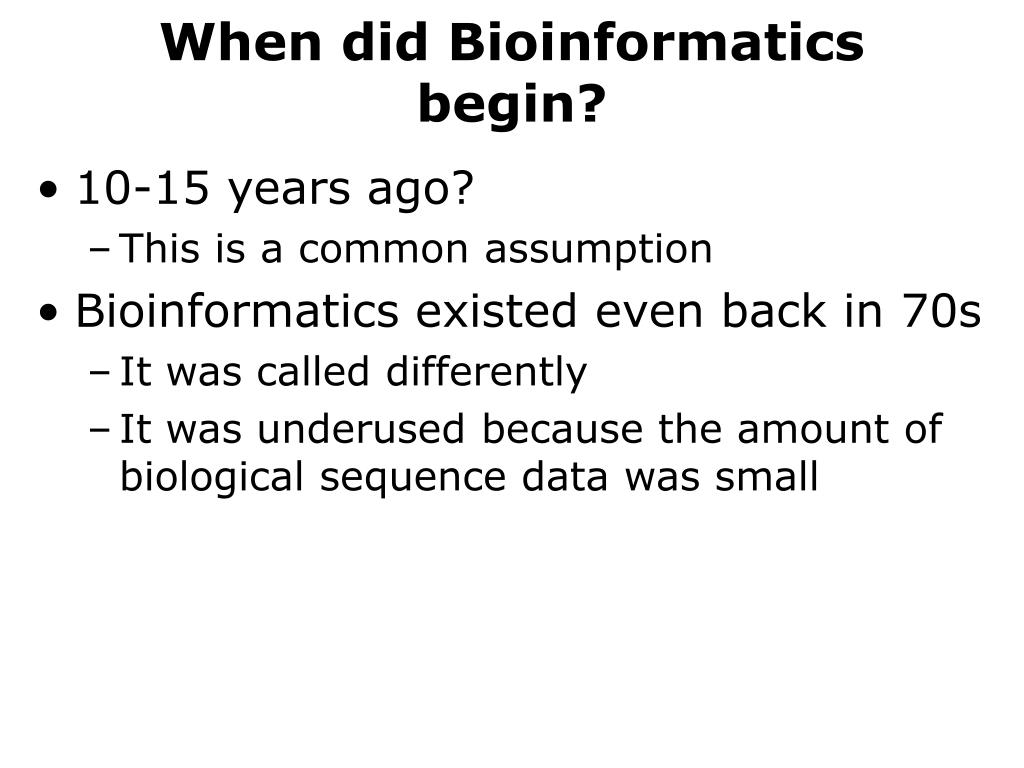 When did Bioinformatics begin?

• 10-15 years ago?
– This is a common assumption
• Bioinformatics existed even back in 70s
– It was called differently
– It was underused because the amount of biological sequence data was small